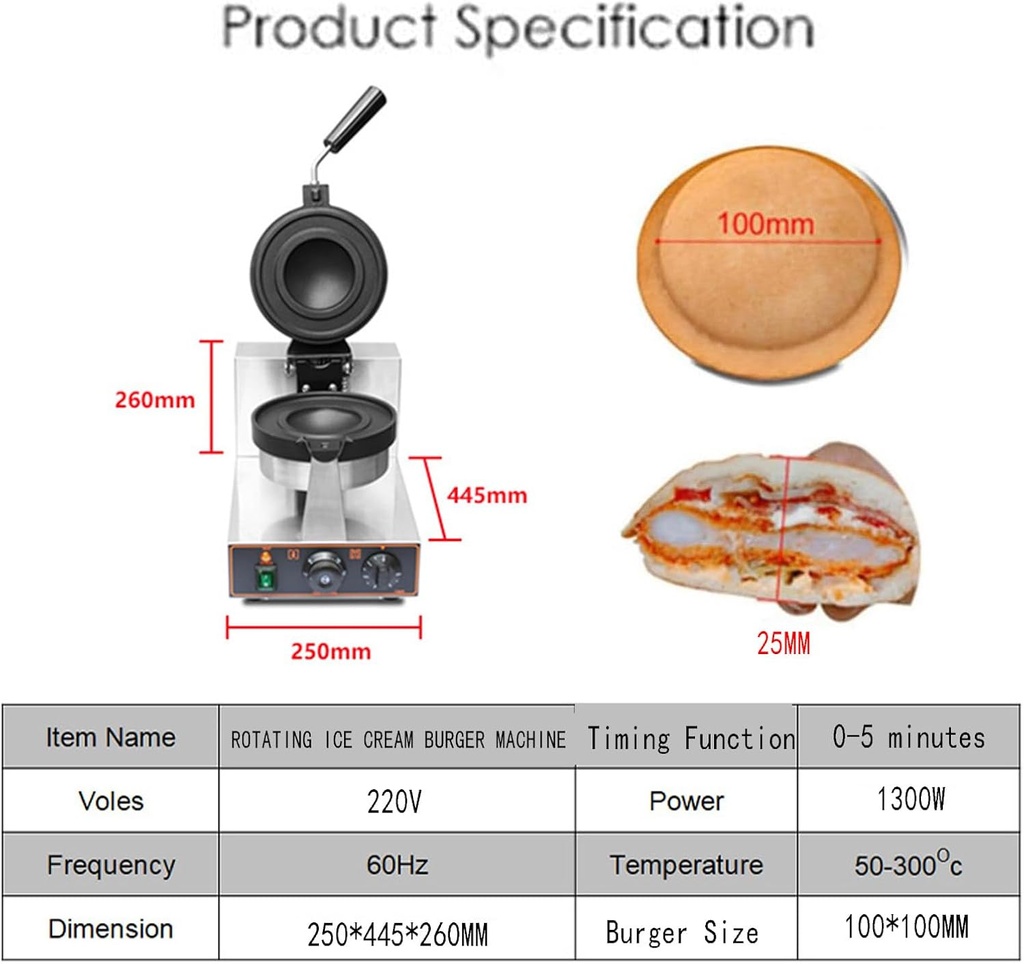 Product Specification

260mm

445mm

250mm

100mm

25MM

| Item Name | ROTATING ICE CREAM BURGER MACHINE | Timing Function | 0-5 minutes |
|---|---|---|---|
| Voles | 220V | Power | 1300W |
| Frequency | 60Hz | Temperature | 50-300$^{O}$c |
| Dimension | 250*445*260MM | Burger Size | 100*100MM |